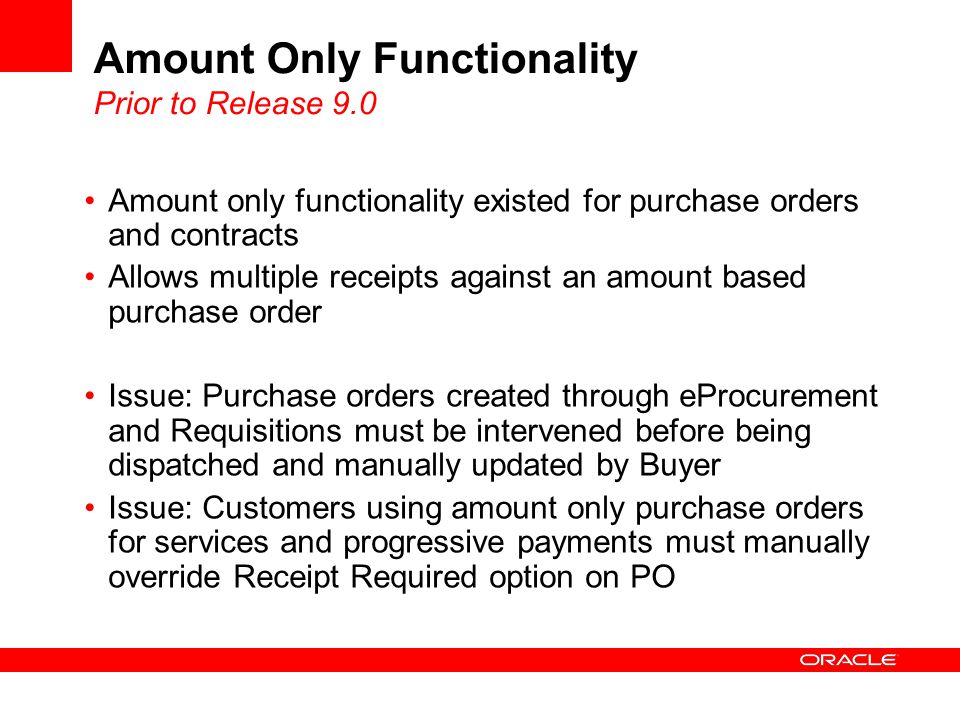 Amount Only Functionality
Prior to Release 9.0

• Amount only functionality existed for purchase orders and contracts
• Allows multiple receipts against an amount based purchase order

• Issue: Purchase orders created through eProcurement and Requisitions must be intervened before being dispatched and manually updated by Buyer
• Issue: Customers using amount only purchase orders for services and progressive payments must manually override Receipt Required option on PO

ORACLE